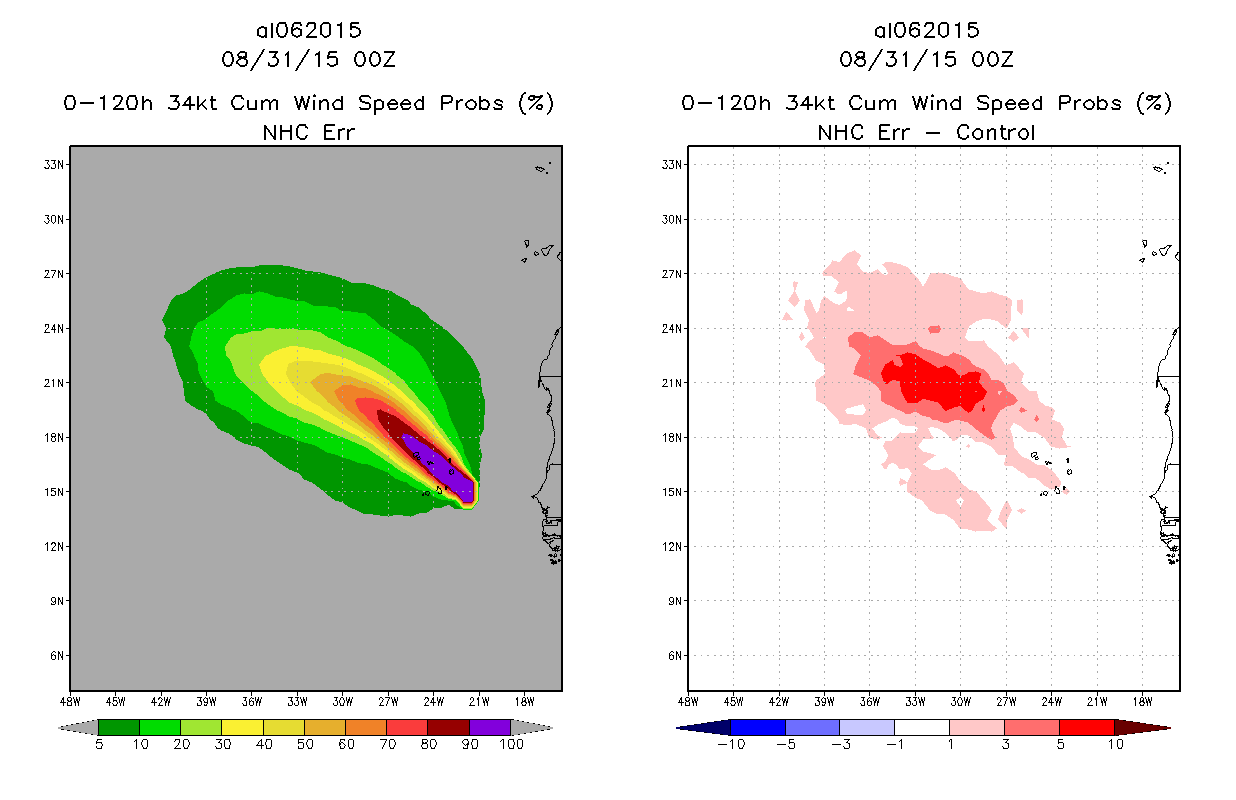 al062015
08/31/15 00Z
0-120h 34kt Cum Wind Speed Probs (%)
NHC Err

33N
30N
27N
24N
21N
18N
15N
12N
9N
6N

48W 45W 42W 39W 36W 33W 30W 27W 24W 21W 18W

5 10 20 30 40 50 60 70 80 90 100

al062015
08/31/15 00Z
0-120h 34kt Cum Wind Speed Probs (%)
NHC Err - Control

33N
30N
27N
24N
21N
18N
15N
12N
9N
6N

48W 45W 42W 39W 36W 33W 30W 27W 24W 21W 18W

-10 -5 -3 -1 1 3 5 10